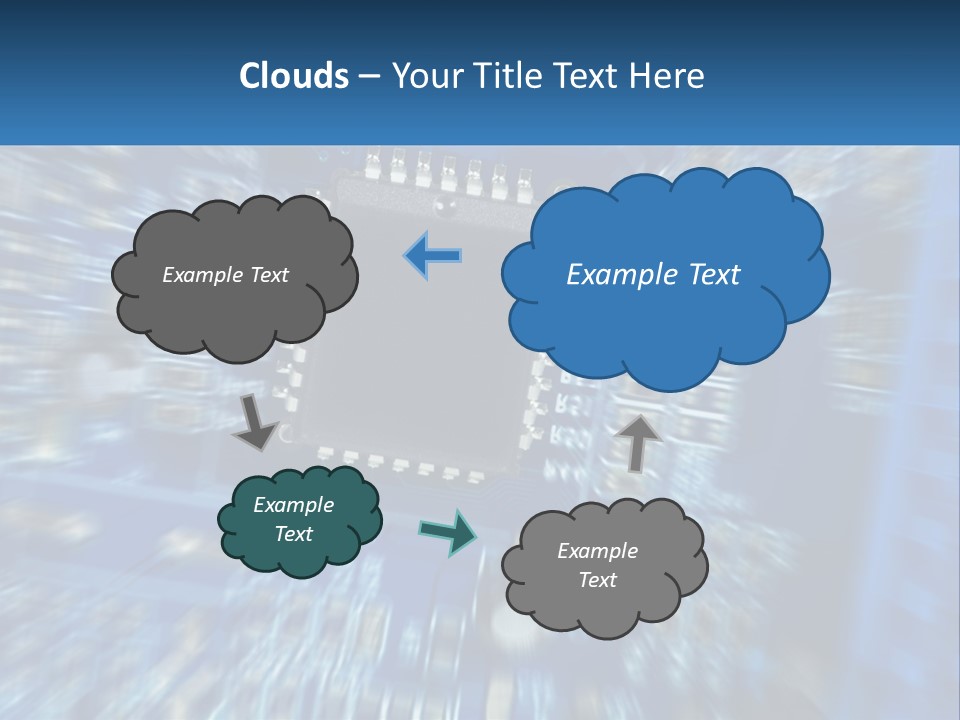 Clouds – Your Title Text Here

Example Text

Example Text

Example Text

Example Text